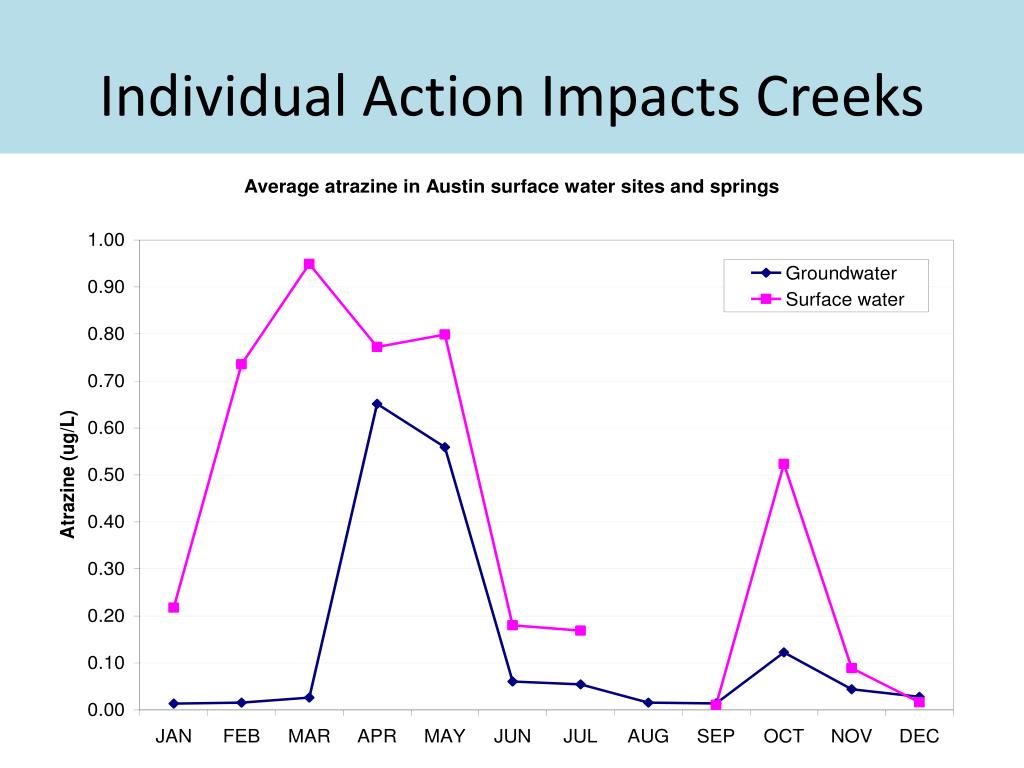 Individual Action Impacts Creeks

Average atrazine in Austin surface water sites and springs

Groundwater
Surface water

Atrazine (ug/L)

1.00
0.90
0.80
0.70
0.60
0.50
0.40
0.30
0.20
0.10
0.00

JAN FEB MAR APR MAY JUN JUL AUG SEP OCT NOV DEC